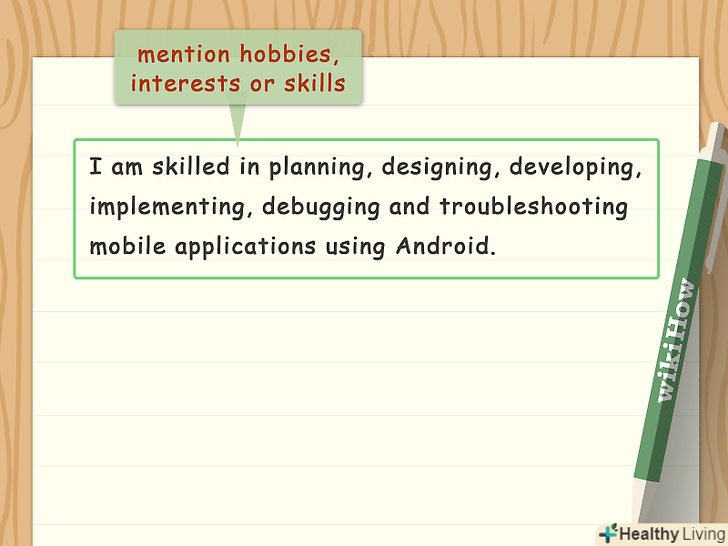 mention hobbies, interests or skills

I am skilled in planning, designing, developing, implementing, debugging and troubleshooting mobile applications using Android.

wikiHow

Healthy Living